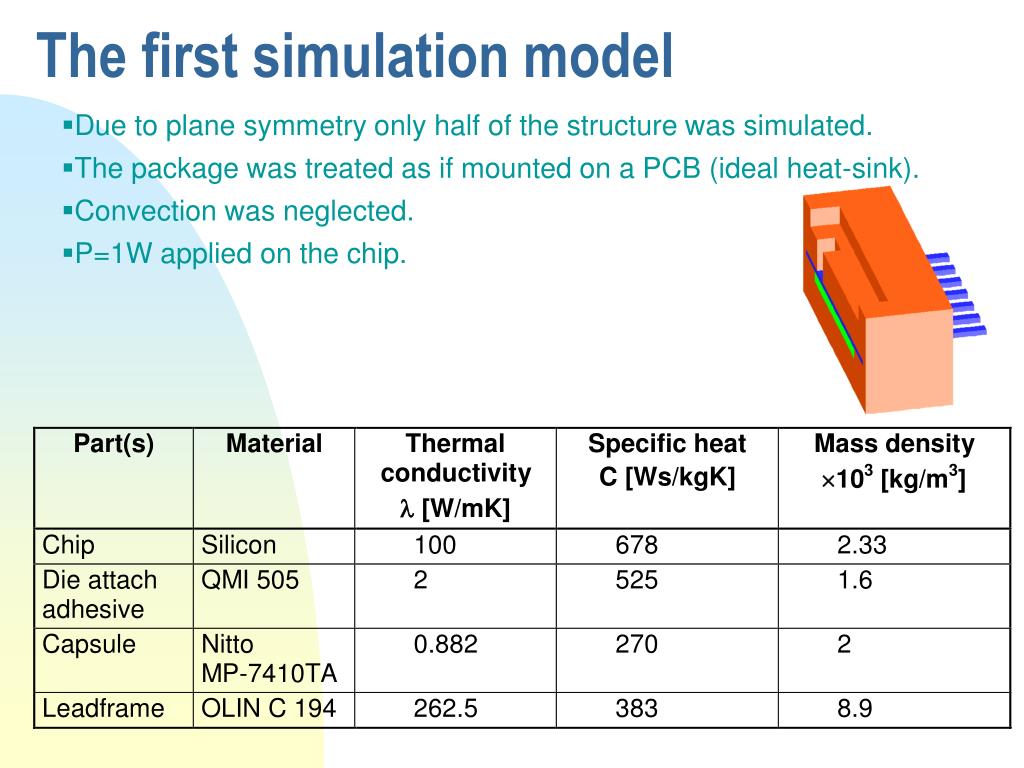 The first simulation model

▪Due to plane symmetry only half of the structure was simulated.

▪The package was treated as if mounted on a PCB (ideal heat-sink).

▪Convection was neglected.

▪P=1W applied on the chip.

| Part(s) | Material | Thermal conductivity $\lambda$ [W/mK] | Specific heat C [Ws/kgK] | Mass density $\times 10^3$ [kg/m$^3$] |
|---|---|---|---|---|
| Chip | Silicon | 100 | 678 | 2.33 |
| Die attach adhesive | QMI 505 | 2 | 525 | 1.6 |
| Capsule | Nitto MP-7410TA | 0.882 | 270 | 2 |
| Leadframe | OLIN C 194 | 262.5 | 383 | 8.9 |